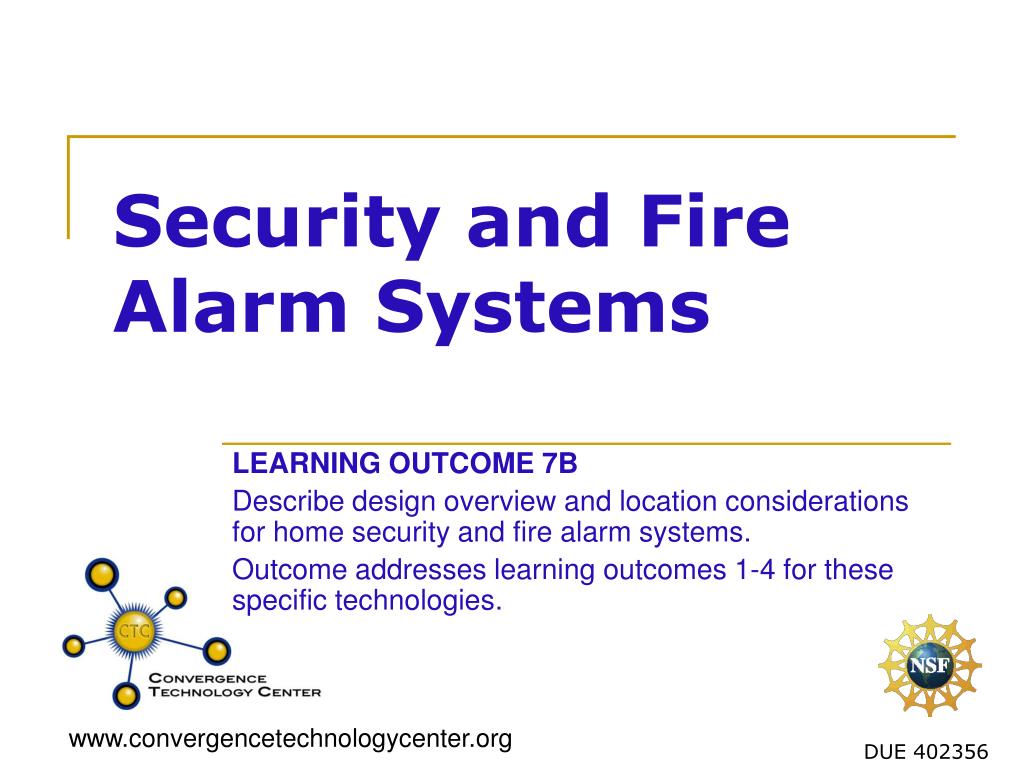 Security and Fire Alarm Systems

LEARNING OUTCOME 7B

Describe design overview and location considerations for home security and fire alarm systems.

Outcome addresses learning outcomes 1-4 for these specific technologies.

CTC

CONVERGENCE TECHNOLOGY CENTER

NSF

www.convergencetechnologycenter.org

DUE 402356